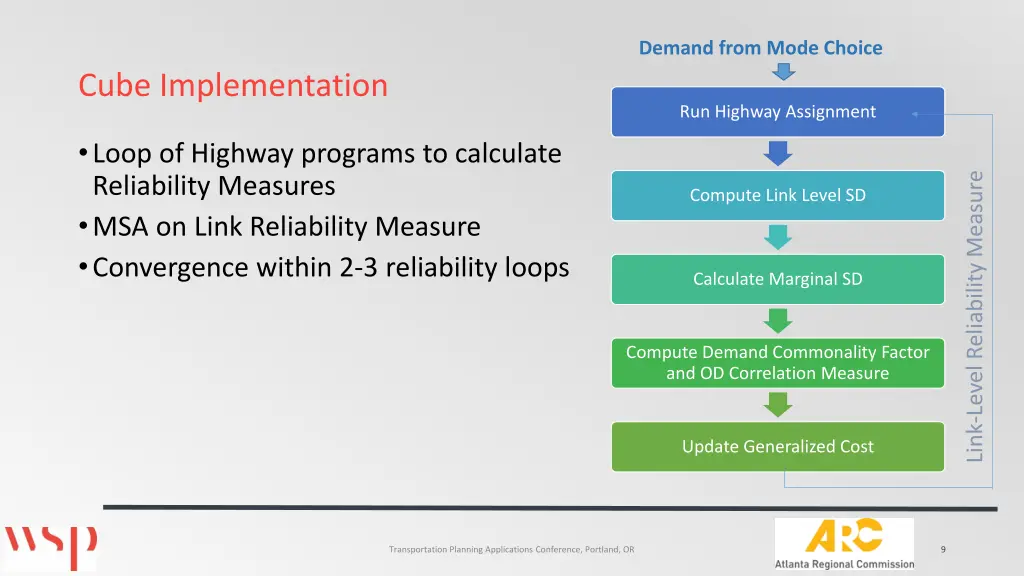 Cube Implementation

• Loop of Highway programs to calculate Reliability Measures
• MSA on Link Reliability Measure
• Convergence within 2-3 reliability loops

Demand from Mode Choice

Run Highway Assignment

Compute Link Level SD

Calculate Marginal SD

Compute Demand Commonality Factor and OD Correlation Measure

Update Generalized Cost

Link-Level Reliability Measure

wsp

Transportation Planning Applications Conference, Portland, OR

ARC
Atlanta Regional Commission

9